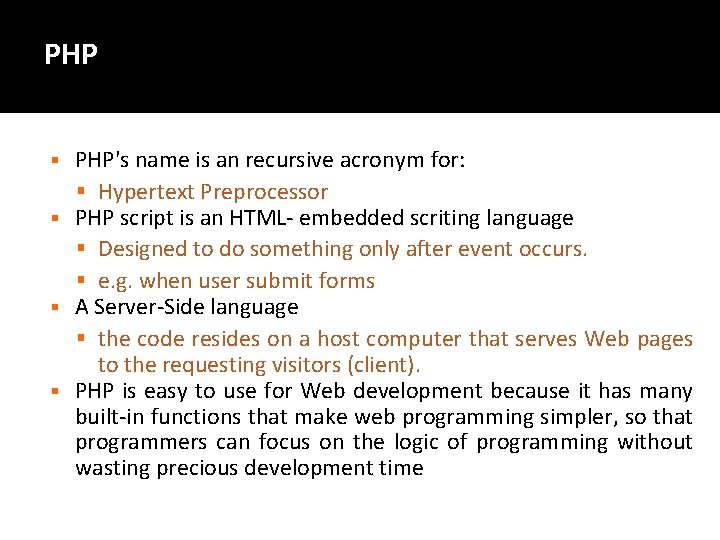 PHP

- PHP's name is an recursive acronym for:
  - Hypertext Preprocessor
- PHP script is an HTML- embedded scriting language
  - Designed to do something only after event occurs.
  - e.g. when user submit forms
- A Server-Side language
  - the code resides on a host computer that serves Web pages to the requesting visitors (client).
- PHP is easy to use for Web development because it has many built-in functions that make web programming simpler, so that programmers can focus on the logic of programming without wasting precious development time